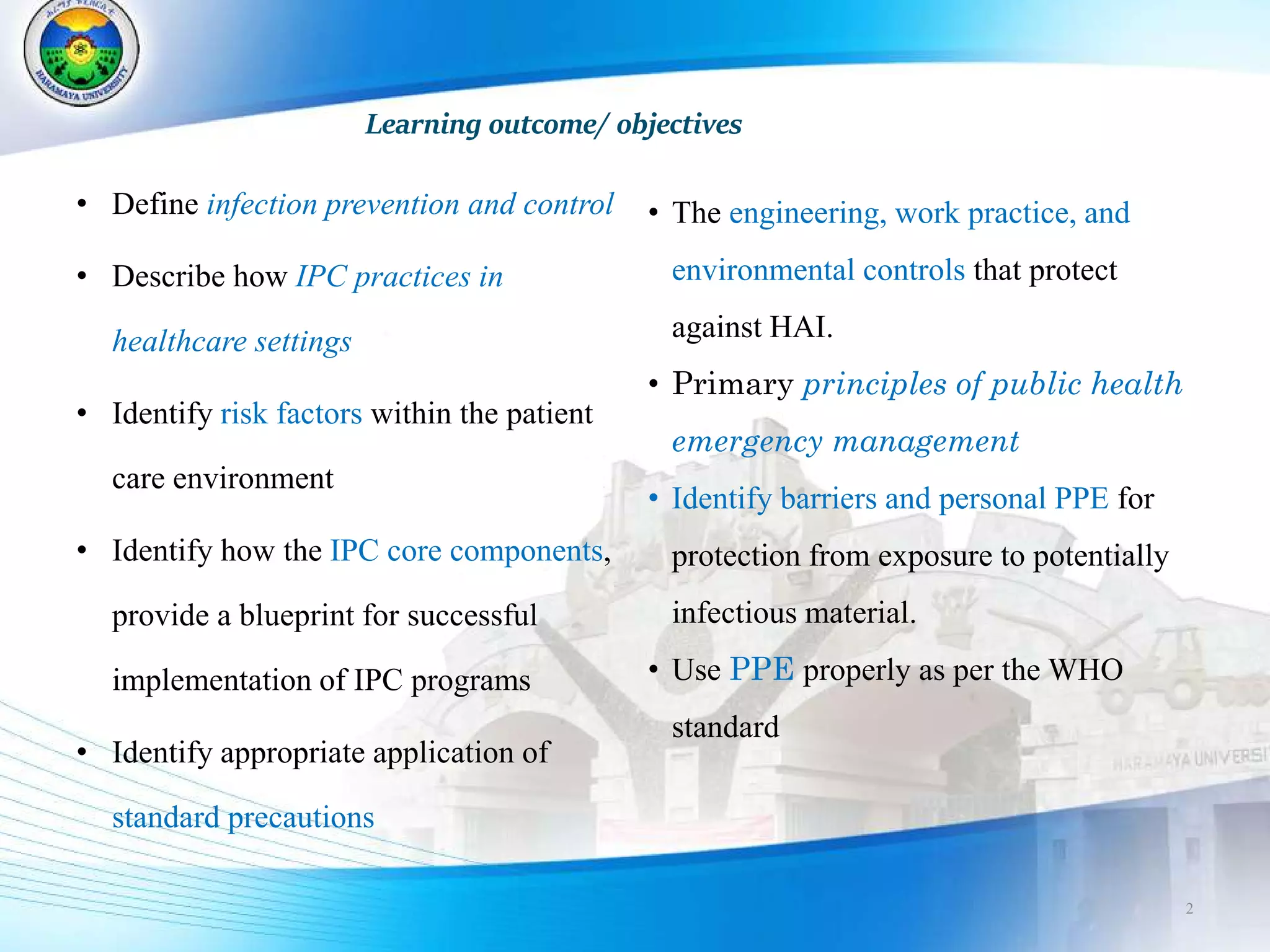 HARAMAYA UNIVERSITY

Learning outcome/ objectives

• Define infection prevention and control

• Describe how IPC practices in healthcare settings

• Identify risk factors within the patient care environment

• Identify how the IPC core components, provide a blueprint for successful implementation of IPC programs

• Identify appropriate application of standard precautions

• The engineering, work practice, and environmental controls that protect against HAI.

• Primary principles of public health emergency management

• Identify barriers and personal PPE for protection from exposure to potentially infectious material.

• Use PPE properly as per the WHO standard

HARAMAYA UNIVERSI

2